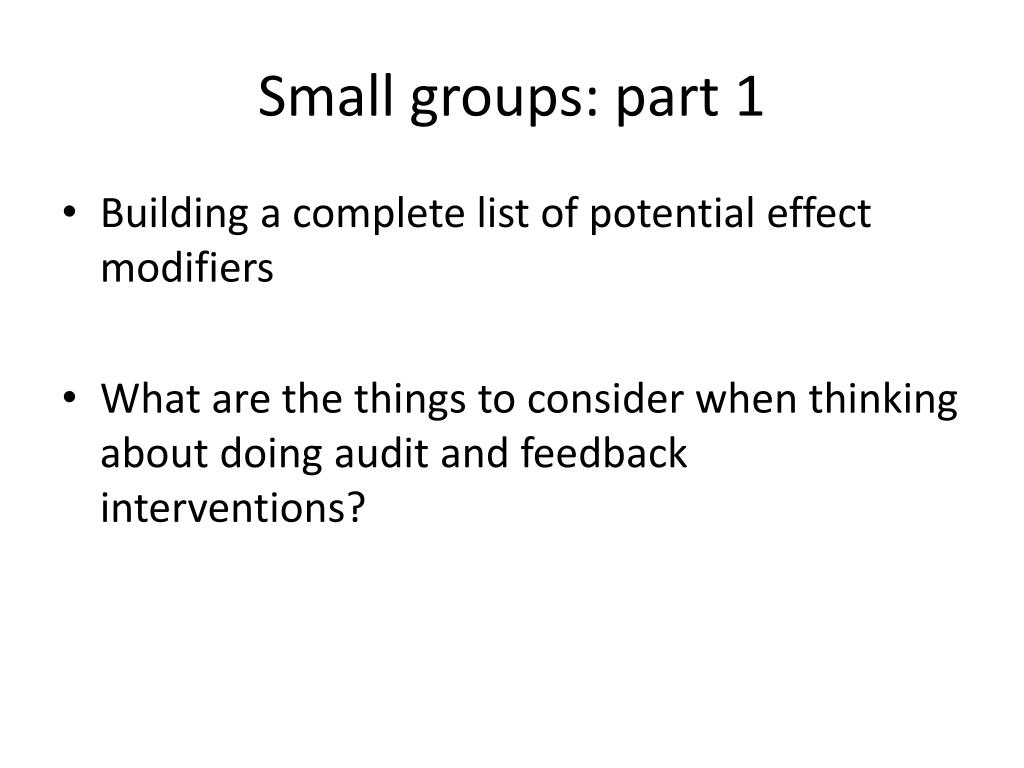 Small groups: part 1

• Building a complete list of potential effect modifiers

• What are the things to consider when thinking about doing audit and feedback interventions?